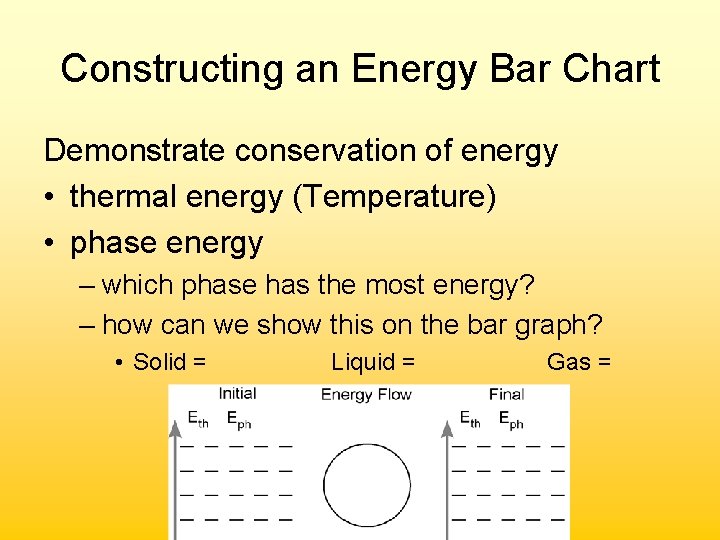 Constructing an Energy Bar Chart

Demonstrate conservation of energy
• thermal energy (Temperature)
• phase energy
– which phase has the most energy?
– how can we show this on the bar graph?
• Solid = Liquid = Gas =

Initial

$E_{th}$ $E_{ph}$

Energy Flow

Final

$E_{th}$ $E_{ph}$